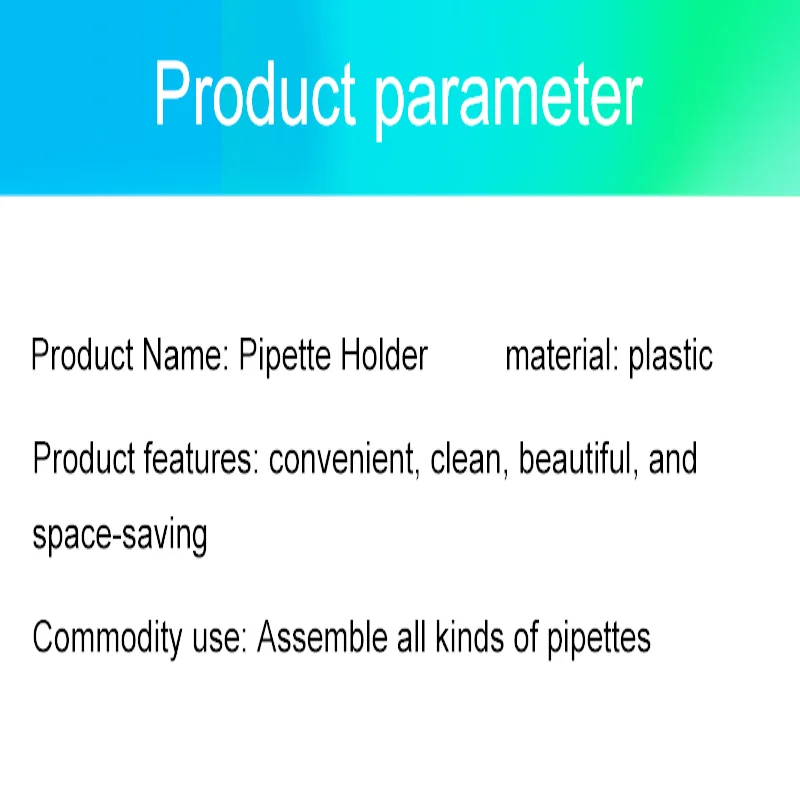 Product parameter

Product Name: Pipette Holder material: plastic

Product features: convenient, clean, beautiful, and space-saving

Commodity use: Assemble all kinds of pipettes